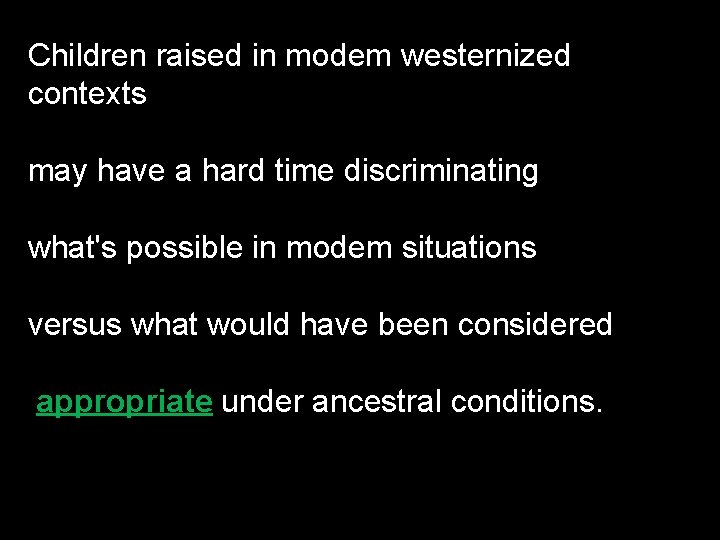 Children raised in modem westernized contexts

may have a hard time discriminating

what's possible in modem situations

versus what would have been considered

appropriate under ancestral conditions.